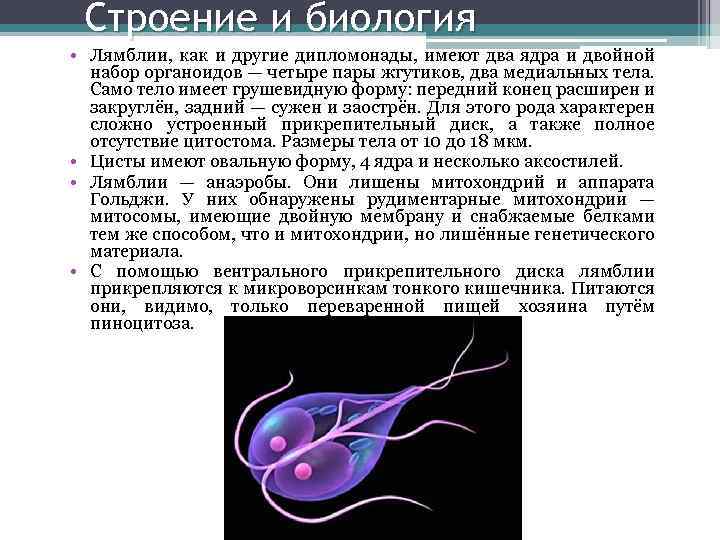 Строение и биология

• Лямблии, как и другие дипломонады, имеют два ядра и двойной набор органоидов — четыре пары жгутиков, два медиальных тела. Само тело имеет грушевидную форму: передний конец расширен и закруглён, задний — сужен и заострён. Для этого рода характерен сложно устроенный прикрепительный диск, а также полное отсутствие цитостома. Размеры тела от 10 до 18 мкм.
• Цисты имеют овальную форму, 4 ядра и несколько аксостилей.
• Лямблии — анаэробы. Они лишены митохондрий и аппарата Гольджи. У них обнаружены рудиментарные митохондрии — митосомы, имеющие двойную мембрану и снабжаемые белками тем же способом, что и митохондрии, но лишённые генетического материала.
• С помощью вентрального прикрепительного диска лямблии прикрепляются к микроворсинкам тонкого кишечника. Питаются они, видимо, только переваренной пищей хозяина путём пиноцитоза.